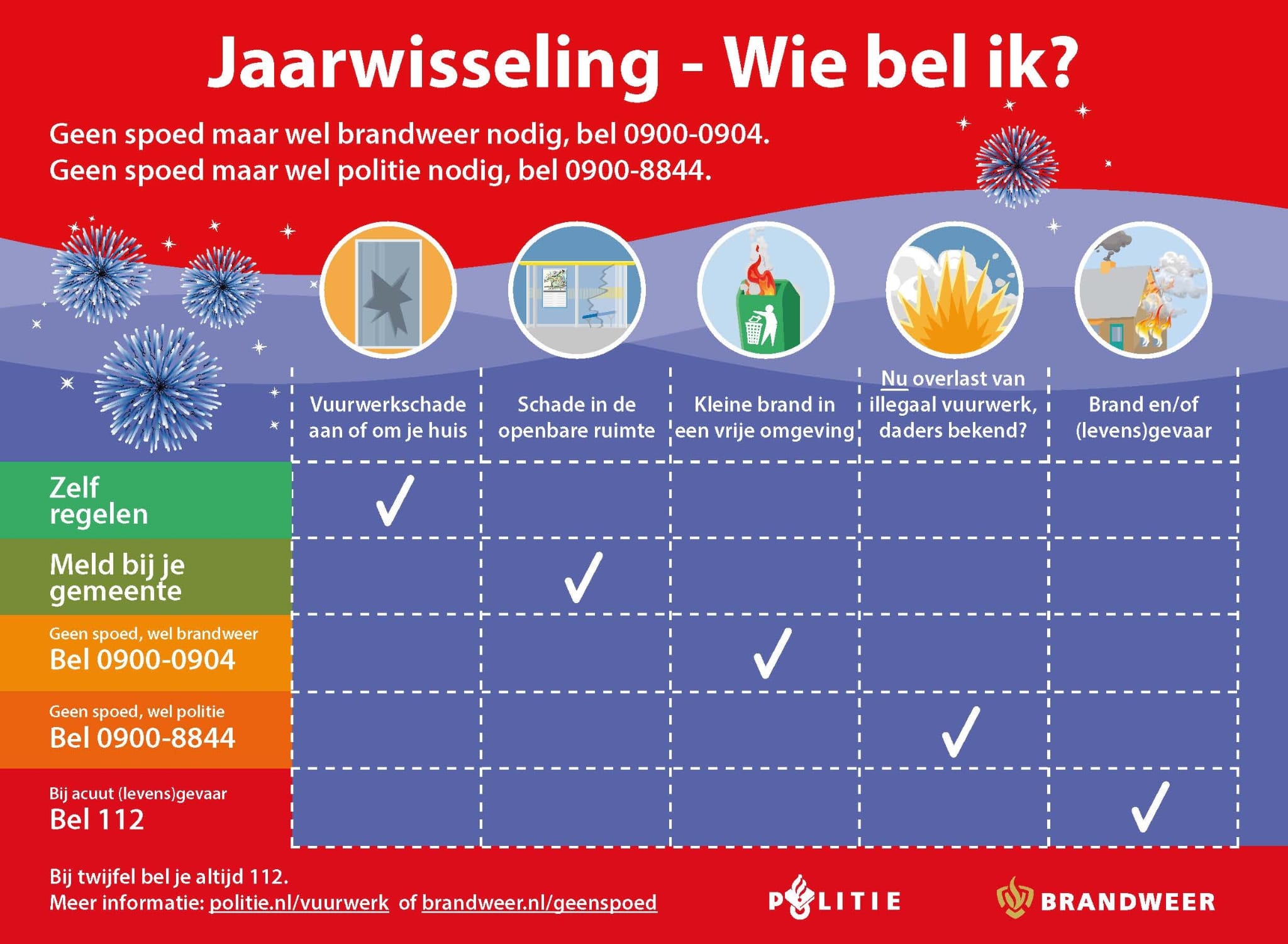 Jaarwisseling - Wie bel ik?

Geen spoed maar wel brandweer nodig, bel 0900-0904.
Geen spoed maar wel politie nodig, bel 0900-8844.

| | Vuurwerkschade aan of om je huis | Schade in de openbare ruimte | Kleine brand in een vrije omgeving | Nu overlast van illegaal vuurwerk, daders bekend? | Brand en/of (levens)gevaar |
|---|---|---|---|---|---|
| Zelf regelen | ✓ | | | | |
| Meld bij je gemeente | | ✓ | | | |
| Geen spoed, wel brandweer Bel 0900-0904 | | | ✓ | | |
| Geen spoed, wel politie Bel 0900-8844 | | | | ✓ | |
| Bij acuut (levens)gevaar Bel 112 | | | | | ✓ |

Bij twijfel bel je altijd 112.
Meer informatie: politie.nl/vuurwerk of brandweer.nl/geenspoed

POLITIE

BRANDWEER